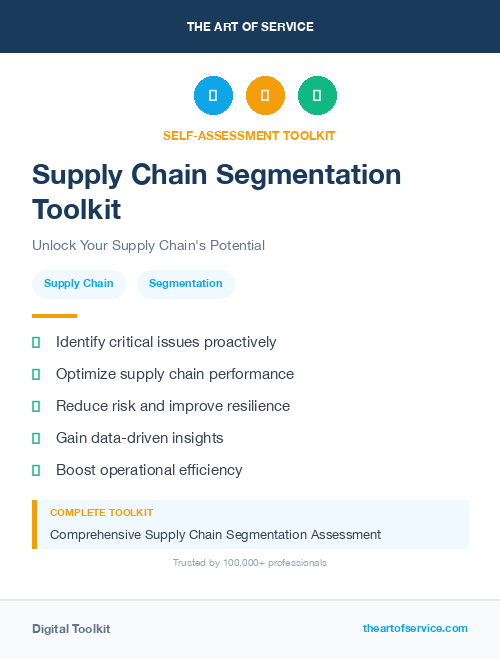 THE ART OF SERVICE

SELF-ASSESSMENT TOOLKIT

Supply Chain Segmentation Toolkit

Unlock Your Supply Chain's Potential

Supply Chain
Segmentation

Identify critical issues proactively
Optimize supply chain performance
Reduce risk and improve resilience
Gain data-driven insights
Boost operational efficiency

COMPLETE TOOLKIT
Comprehensive Supply Chain Segmentation Assessment

Trusted by 100,000+ professionals

Digital Toolkit
theartofservice.com